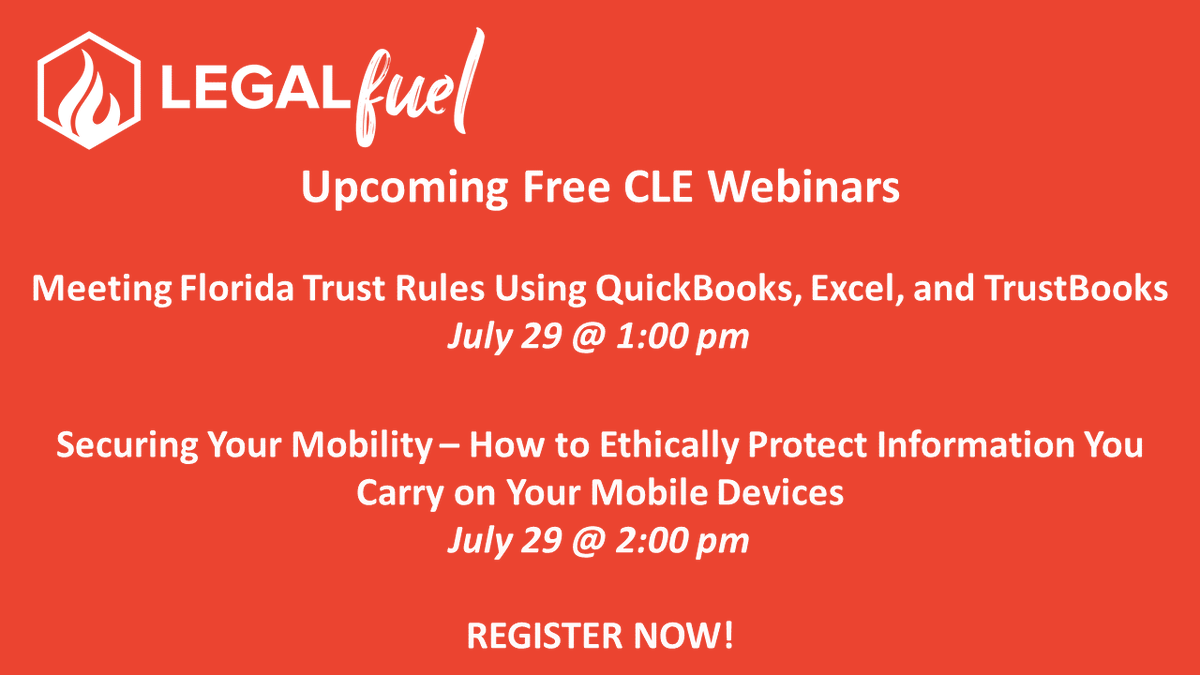 LEGAL fuel

Upcoming Free CLE Webinars

Meeting Florida Trust Rules Using QuickBooks, Excel, and TrustBooks
July 29 @ 1:00 pm

Securing Your Mobility – How to Ethically Protect Information You Carry on Your Mobile Devices
July 29 @ 2:00 pm

REGISTER NOW!